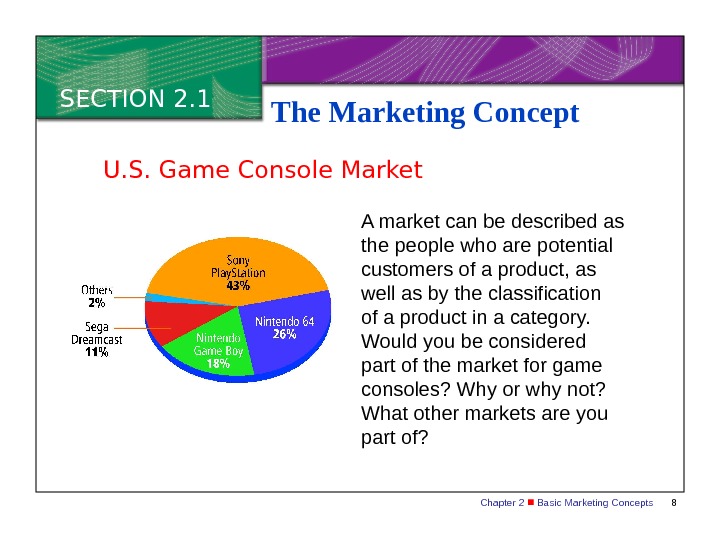 SECTION 2.1

The Marketing Concept

U.S. Game Console Market

Sony PlayStation 43%
Others 2%
Sega Dreamcast 11%
Nintendo Game Boy 18%
Nintendo 64 26%

A market can be described as the people who are potential customers of a product, as well as by the classification of a product in a category. Would you be considered part of the market for game consoles? Why or why not? What other markets are you part of?

Chapter 2 ■ Basic Marketing Concepts 8